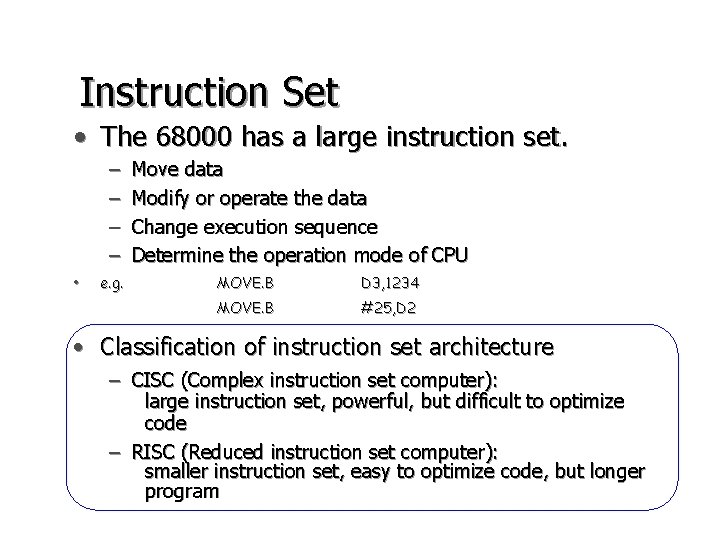 Instruction Set

• The 68000 has a large instruction set.

– Move data

– Modify or operate the data

– Change execution sequence

– Determine the operation mode of CPU

• e.g. MOVE.B D3,1234

MOVE.B #25,D2

• Classification of instruction set architecture

– CISC (Complex instruction set computer): large instruction set, powerful, but difficult to optimize code

– RISC (Reduced instruction set computer): smaller instruction set, easy to optimize code, but longer program